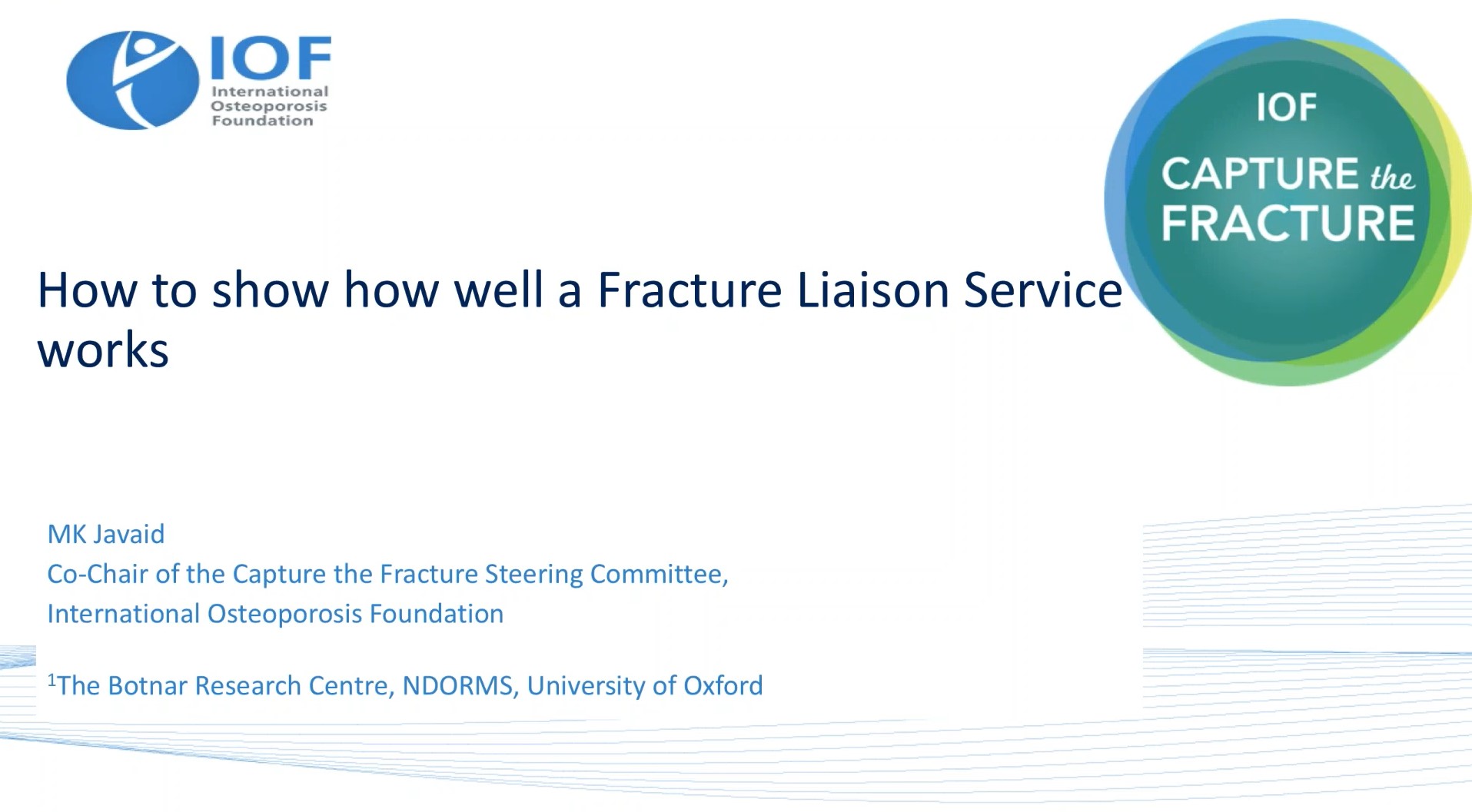 IOF
International Osteoporosis Foundation

IOF
CAPTURE the FRACTURE

How to show how well a Fracture Liaison Service works

MK Javaid
Co-Chair of the Capture the Fracture Steering Committee,
International Osteoporosis Foundation

$^1$The Botnar Research Centre, NDORMS, University of Oxford